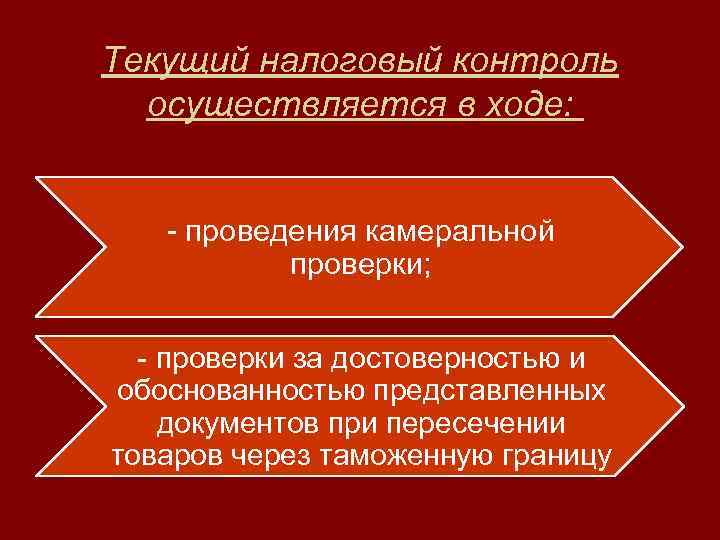 Текущий налоговый контроль осуществляется в ходе:

- проведения камеральной проверки;

- проверки за достоверностью и обоснованностью представленных документов при пересечении товаров через таможенную границу